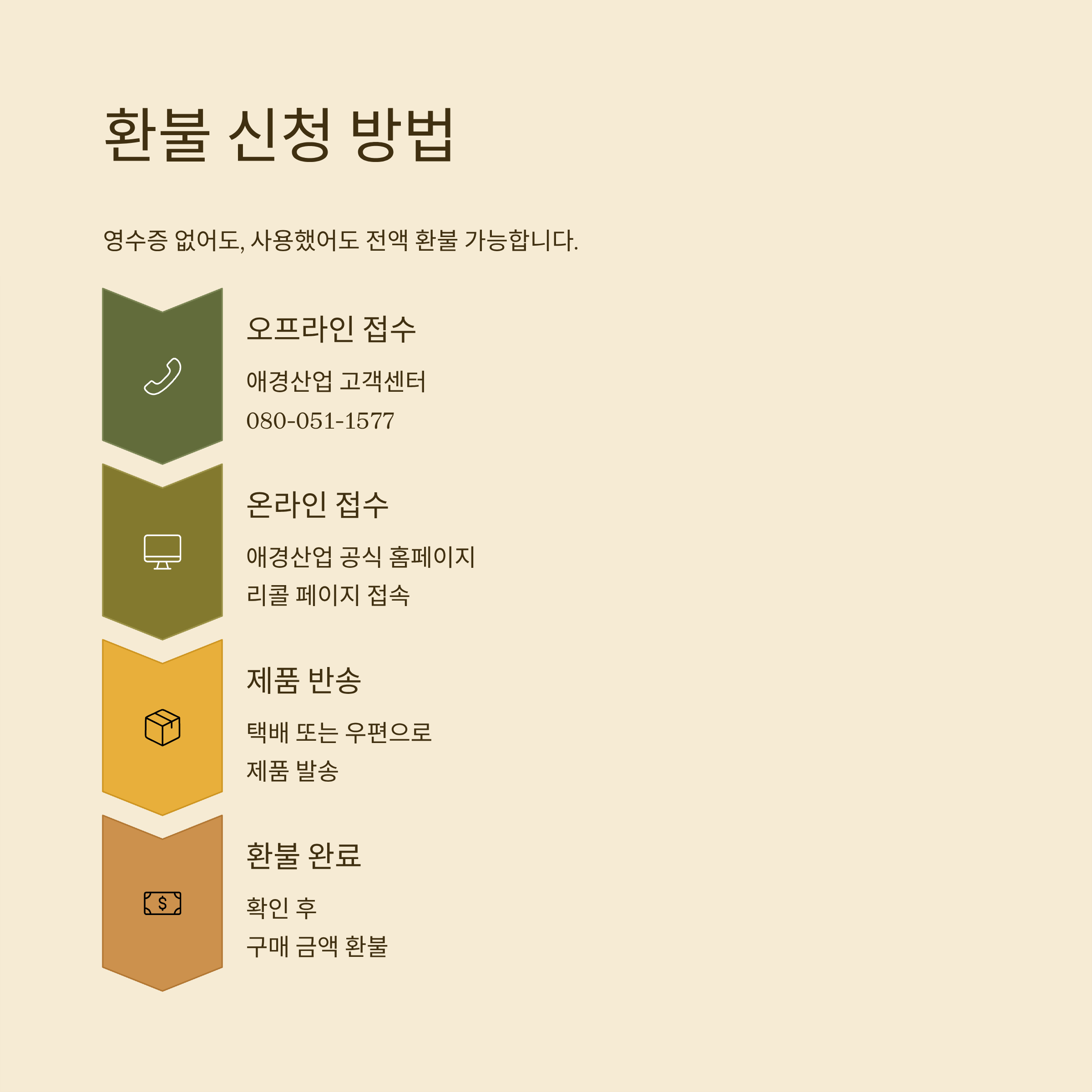 환불 신청 방법

영수증 없어도, 사용했어도 전액 환불 가능합니다.

오프라인 접수

애경산업 고객센터
080-051-1577

온라인 접수

애경산업 공식 홈페이지
리콜 페이지 접속

제품 반송

택배 또는 우편으로
제품 발송

환불 완료

확인 후
구매 금액 환불

$